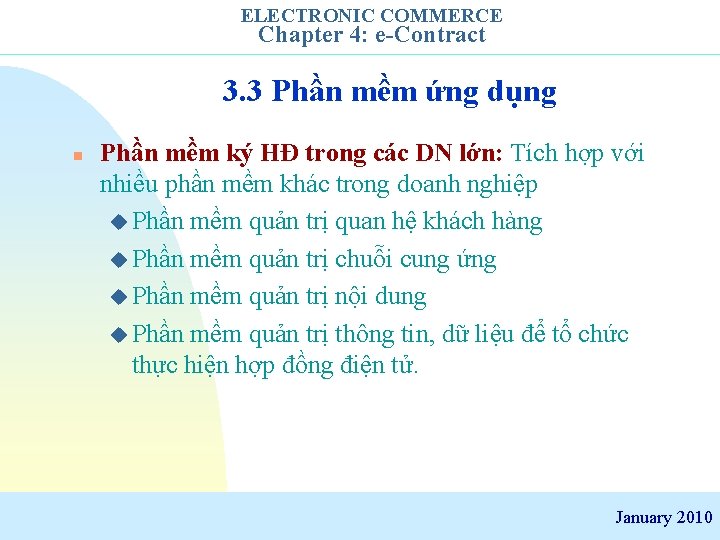 ELECTRONIC COMMERCE
Chapter 4: e-Contract

3.3 Phần mềm ứng dụng

Phần mềm ký HĐ trong các DN lớn: Tích hợp với nhiều phần mềm khác trong doanh nghiệp

Phần mềm quản trị quan hệ khách hàng

Phần mềm quản trị chuỗi cung ứng

Phần mềm quản trị nội dung

Phần mềm quản trị thông tin, dữ liệu để tổ chức thực hiện hợp đồng điện tử.

January 2010